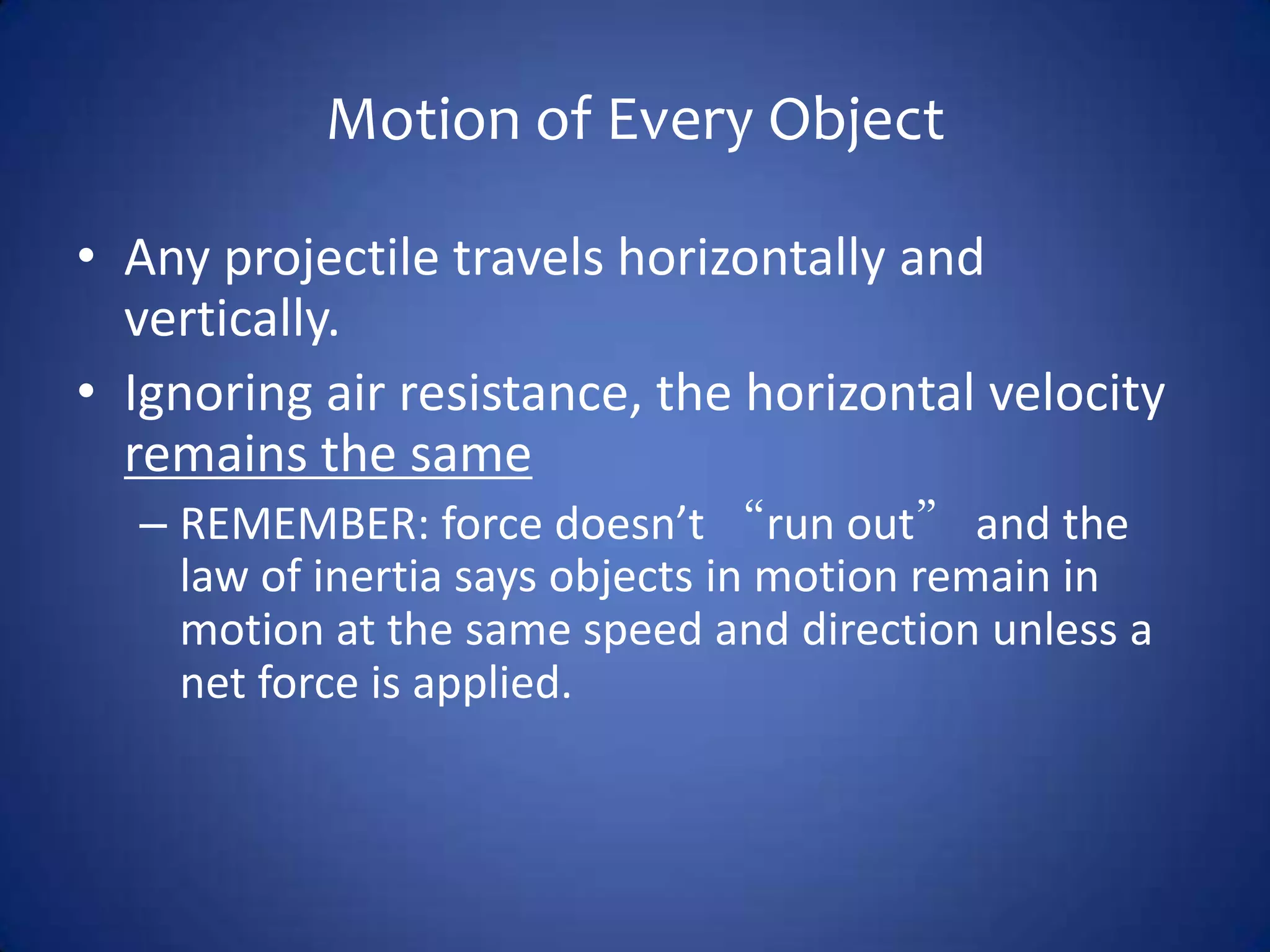 Motion of Every Object

• Any projectile travels horizontally and vertically.

• Ignoring air resistance, the horizontal velocity remains the same

– REMEMBER: force doesn’t “run out” and the law of inertia says objects in motion remain in motion at the same speed and direction unless a net force is applied.